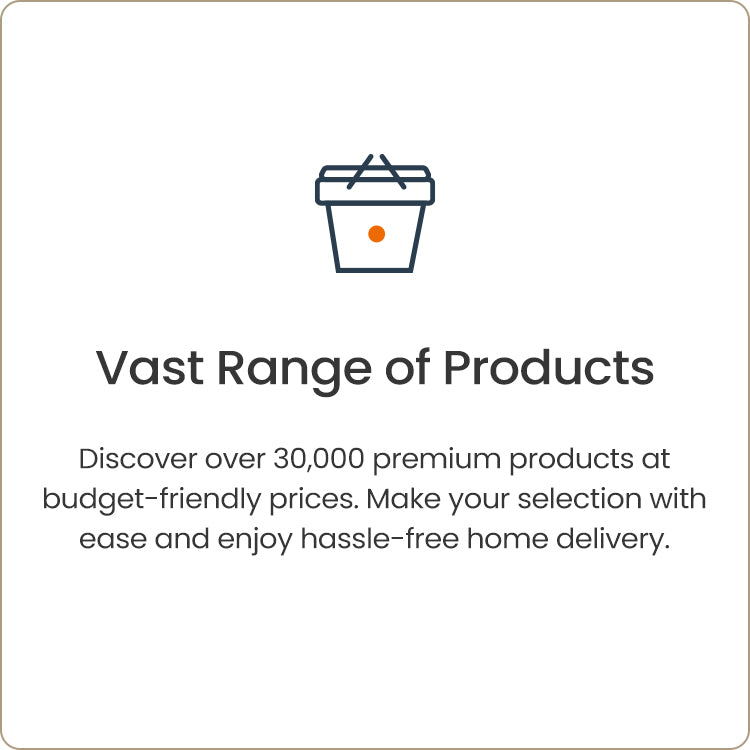 Vast Range of Products

Discover over 30,000 premium products at budget-friendly prices. Make your selection with ease and enjoy hassle-free home delivery.